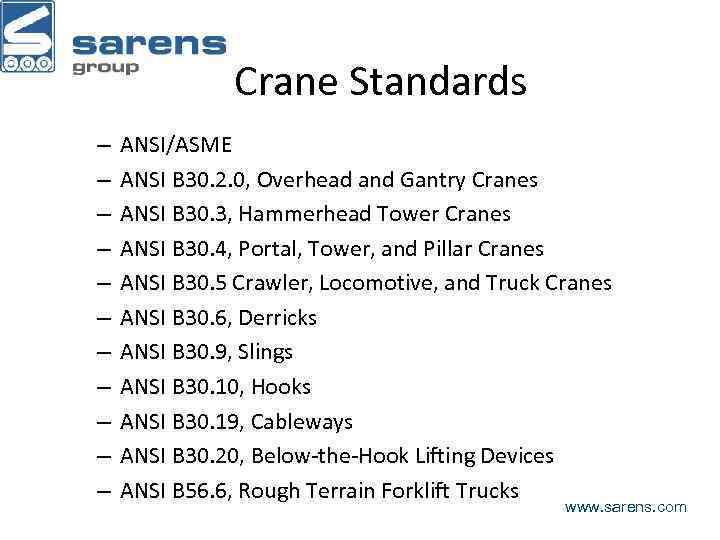 sarens
group

Crane Standards

– ANSI/ASME
– ANSI B30.2.0, Overhead and Gantry Cranes
– ANSI B30.3, Hammerhead Tower Cranes
– ANSI B30.4, Portal, Tower, and Pillar Cranes
– ANSI B30.5 Crawler, Locomotive, and Truck Cranes
– ANSI B30.6, Derricks
– ANSI B30.9, Slings
– ANSI B30.10, Hooks
– ANSI B30.19, Cableways
– ANSI B30.20, Below-the-Hook Lifting Devices
– ANSI B56.6, Rough Terrain Forklift Trucks

www.sarens.com